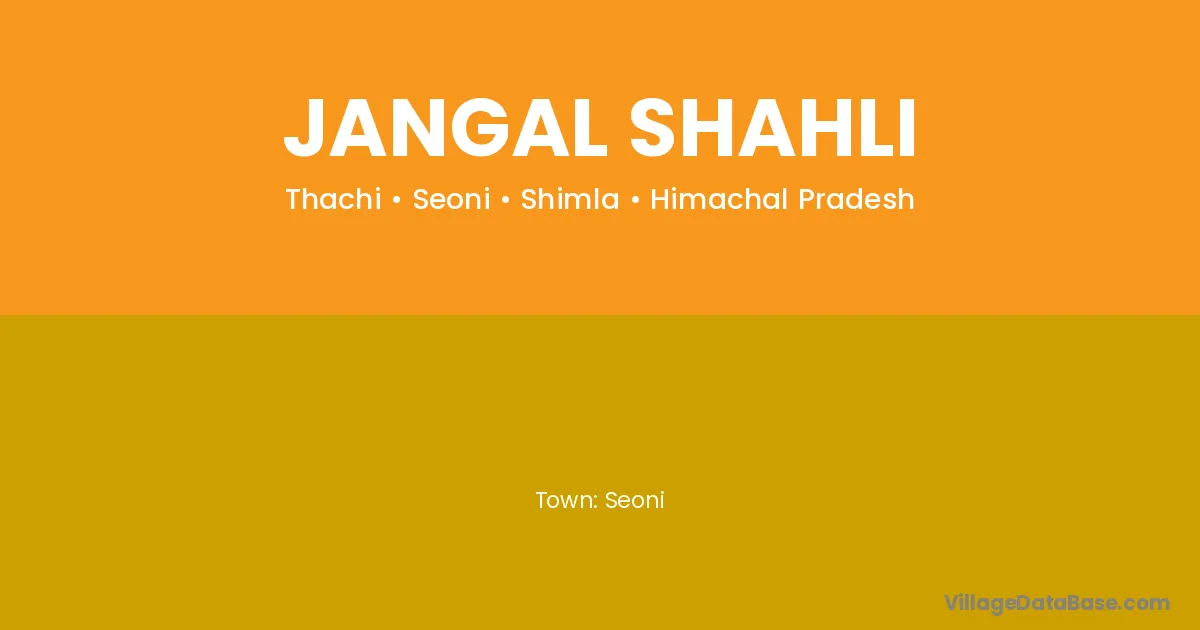 JANGAL SHAHLI

Thachi • Seoni • Shimla • Himachal Pradesh

Town: Seoni

VillageDataBase.com